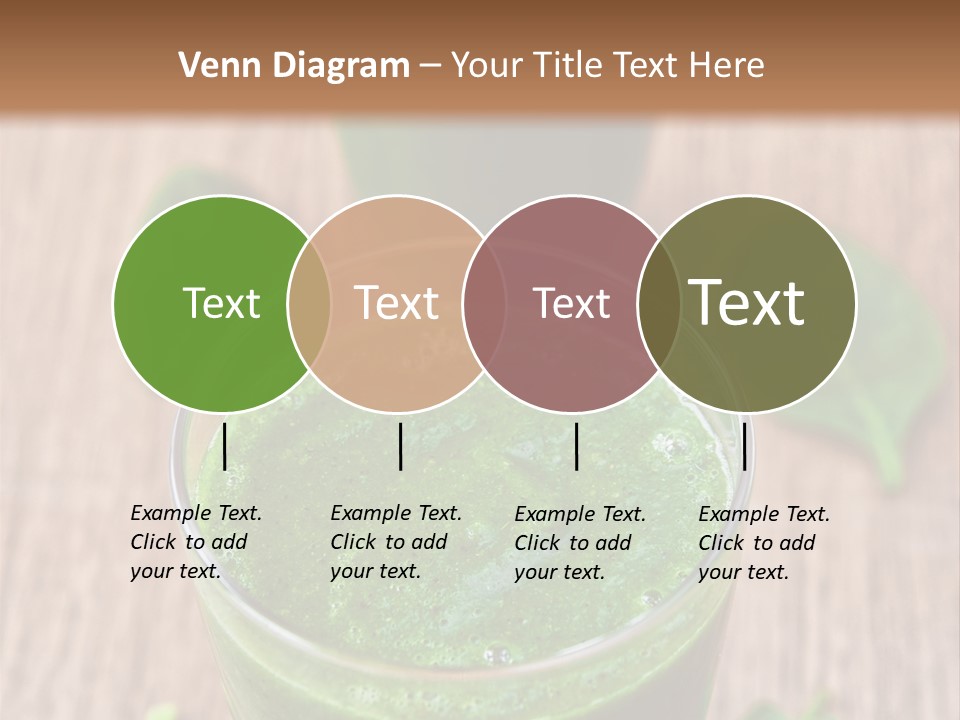 Venn Diagram – Your Title Text Here

Text

Text

Text

Text

Example Text. Click to add your text.

Example Text. Click to add your text.

Example Text. Click to add your text.

Example Text. Click to add your text.